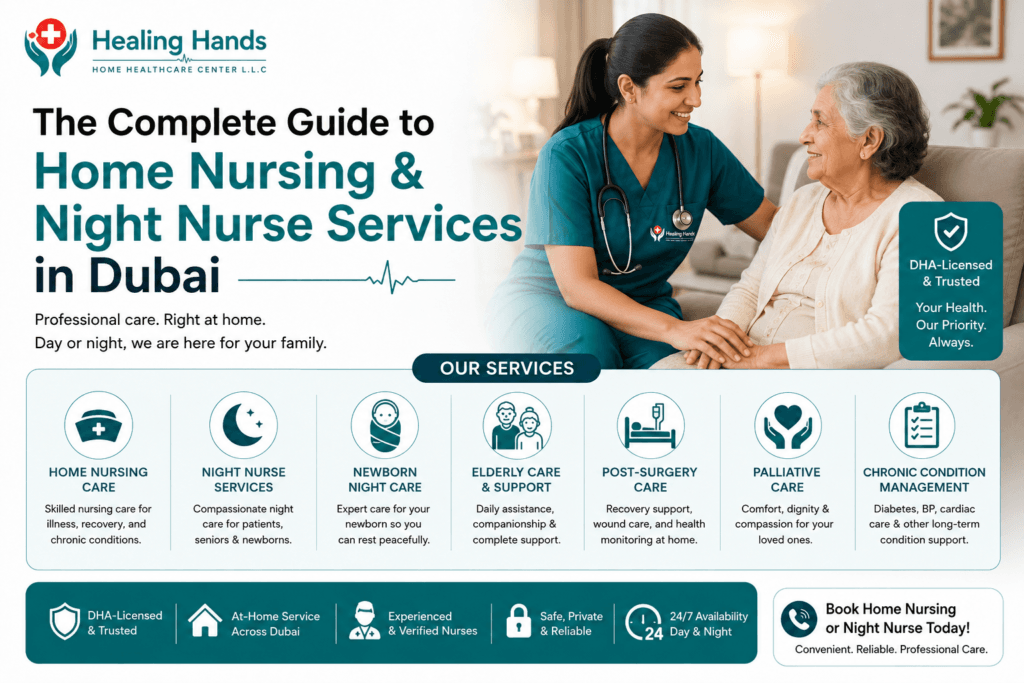 Healing Hands
HOME HEALTHCARE CENTER L.L.C

The Complete Guide to
Home Nursing & Night Nurse Services in Dubai

Professional care. Right at home.
Day or night, we are here for your family.

Healing Hands

DHA-Licensed & Trusted
Your Health. Our Priority. Always.

OUR SERVICES

HOME NURSING CARE
Skilled nursing care for illness, recovery, and chronic conditions.

NIGHT NURSE SERVICES
Compassionate night care for patients, seniors & newborns.

NEWBORN NIGHT CARE
Expert care for your newborn so you can rest peacefully.

ELDERLY CARE & SUPPORT
Daily assistance, companionship & complete support.

POST-SURGERY CARE
Recovery support, wound care, and health monitoring at home.

PALLIATIVE CARE
Comfort, dignity & compassion for your loved ones.

CHRONIC CONDITION MANAGEMENT
Diabetes, BP, cardiac care & other long-term condition support.

DHA-Licensed & Trusted
At-Home Service Across Dubai
Experienced & Verified Nurses
Safe, Private & Reliable
24 24/7 Availability Day & Night

Book Home Nursing or Night Nurse Today!
Convenient. Reliable. Professional Care.